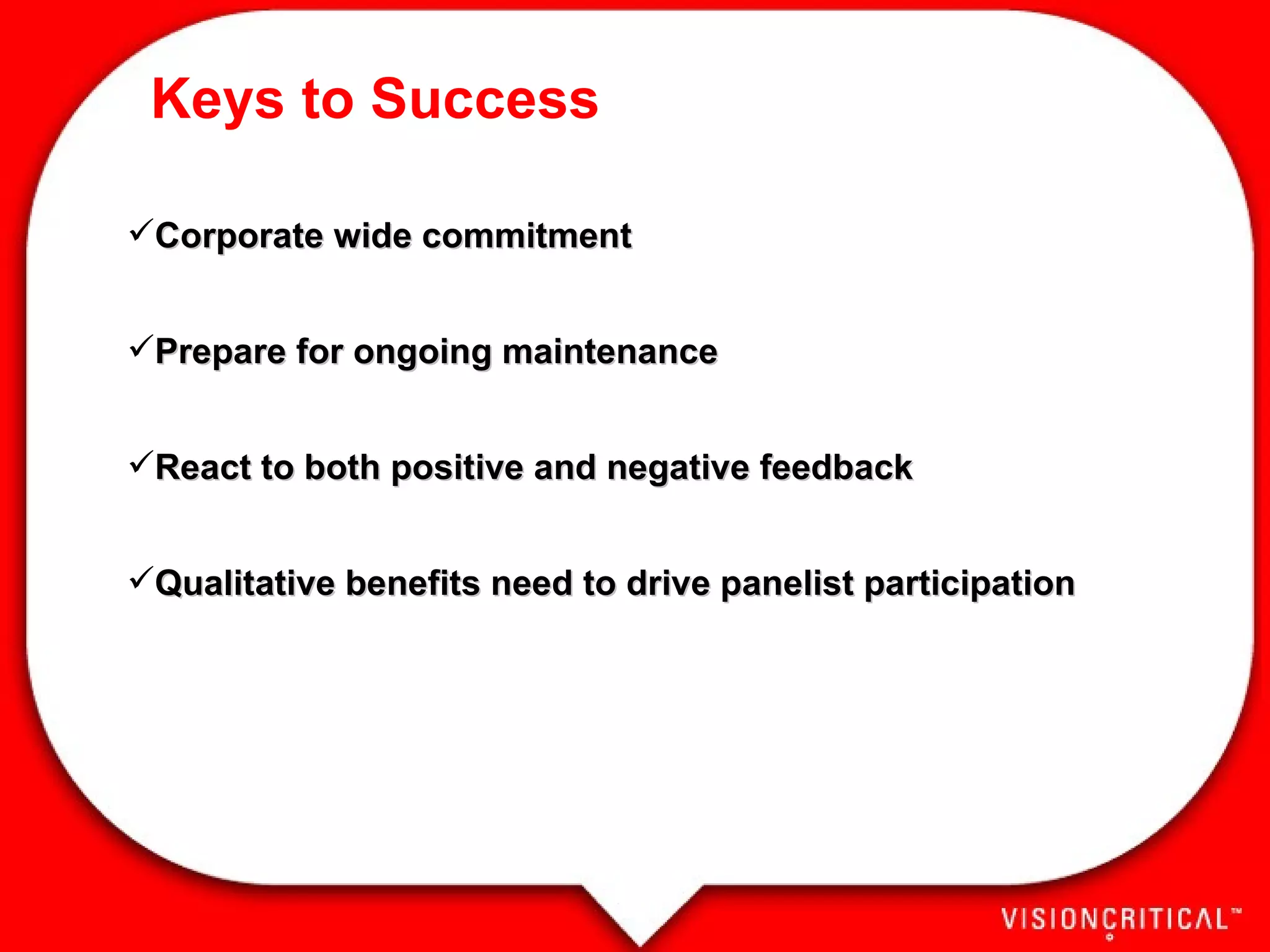 Keys to Success

✓Corporate wide commitment

✓Prepare for ongoing maintenance

✓React to both positive and negative feedback

✓Qualitative benefits need to drive panelist participation

VISIONCRITICAL™